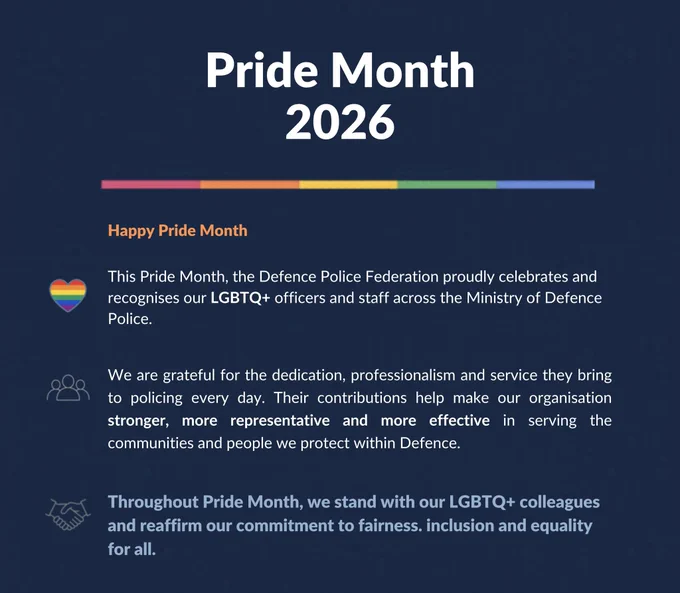 Pride Month 2026

Happy Pride Month

This Pride Month, the Defence Police Federation proudly celebrates and recognises our LGBTQ+ officers and staff across the Ministry of Defence Police.

We are grateful for the dedication, professionalism and service they bring to policing every day. Their contributions help make our organisation stronger, more representative and more effective in serving the communities and people we protect within Defence.

Throughout Pride Month, we stand with our LGBTQ+ colleagues and reaffirm our commitment to fairness. inclusion and equality for all.